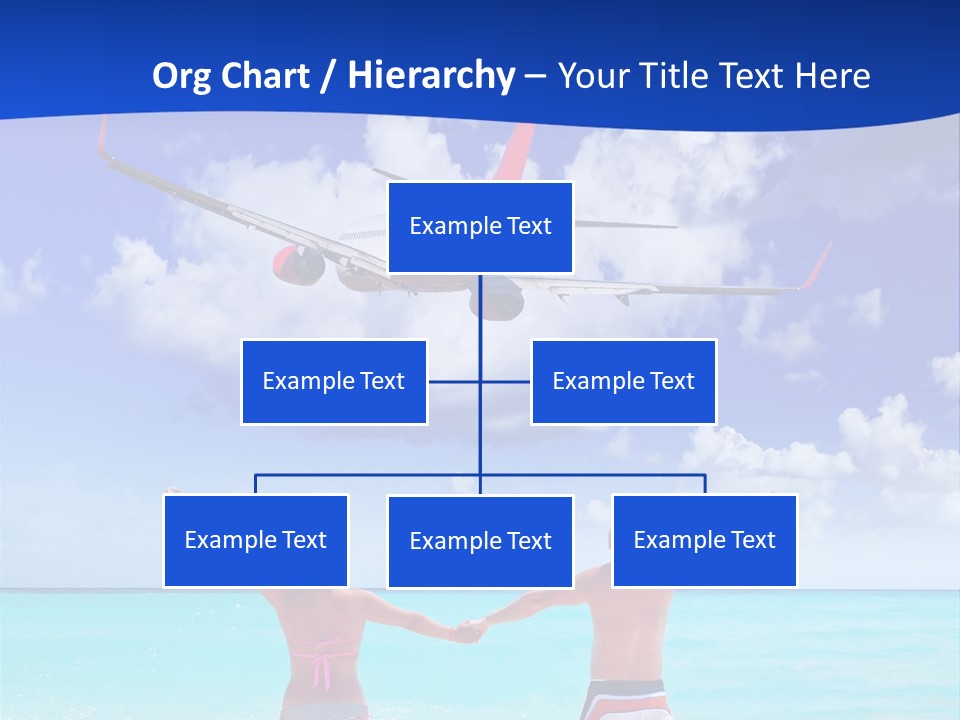 Org Chart / Hierarchy – Your Title Text Here

Example Text

Example Text

Example Text

Example Text

Example Text

Example Text